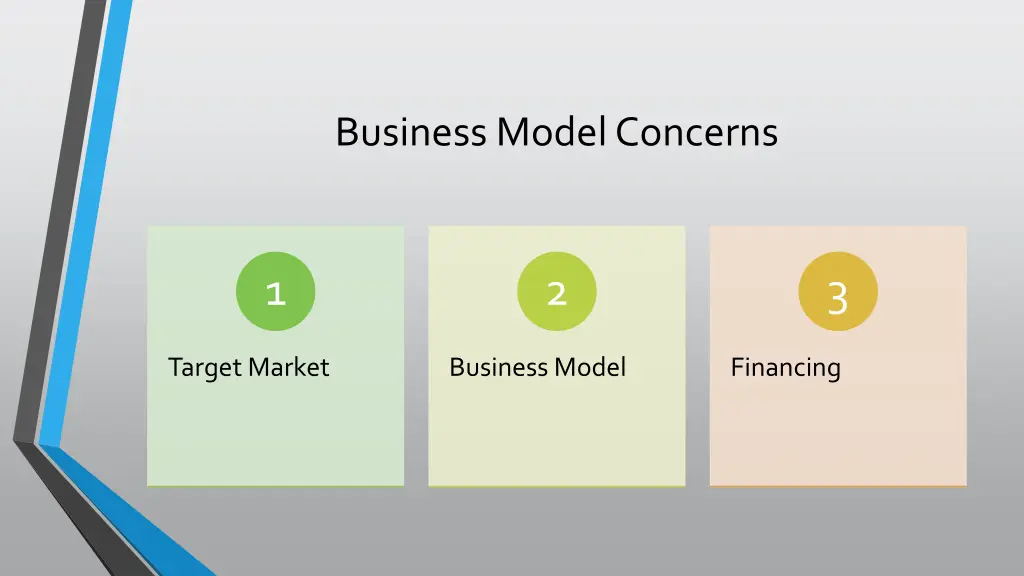 Business Model Concerns

1

Target Market

2

Business Model

3

Financing